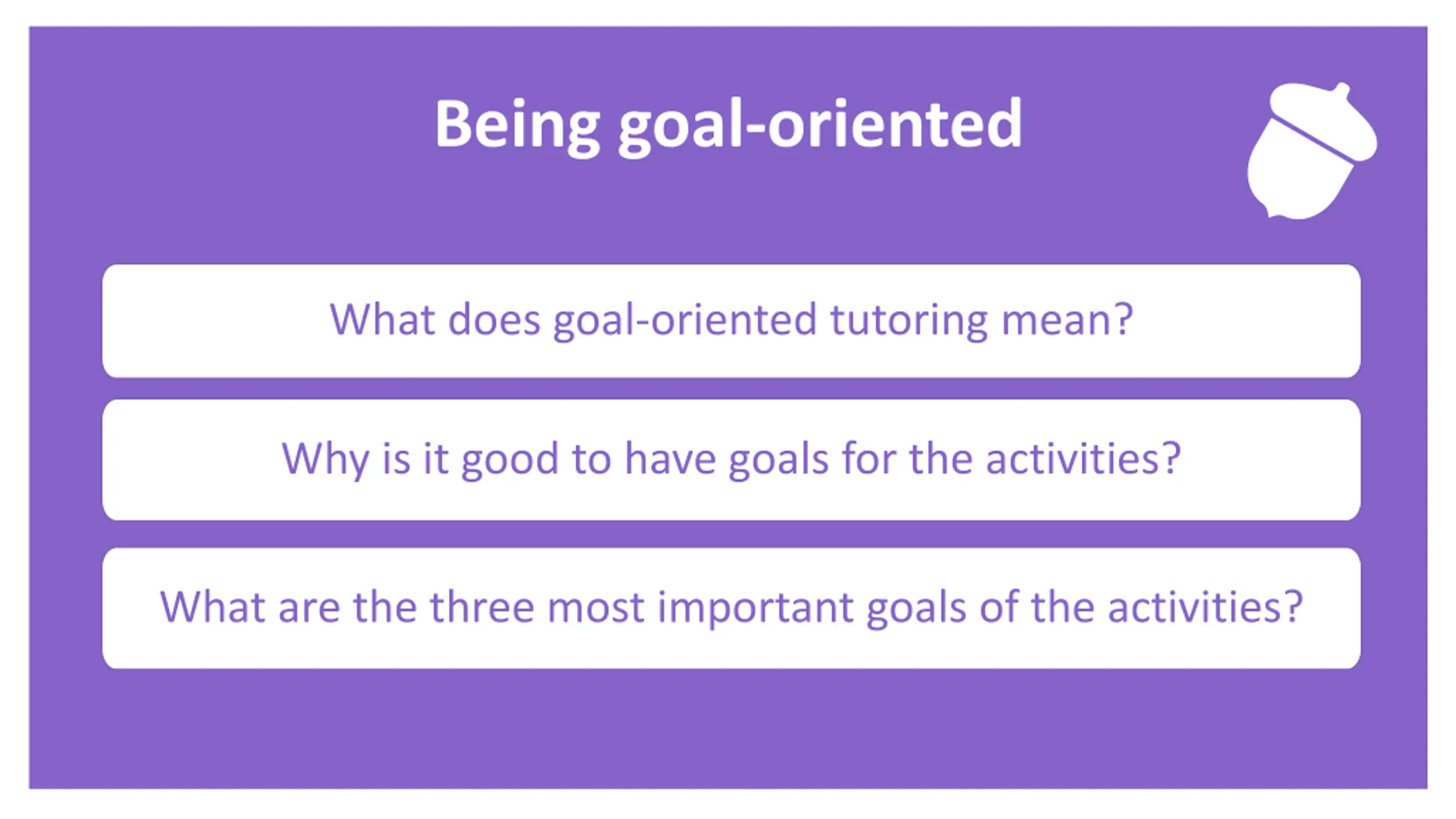 Being goal-oriented

What does goal-oriented tutoring mean?

Why is it good to have goals for the activities?

What are the three most important goals of the activities?